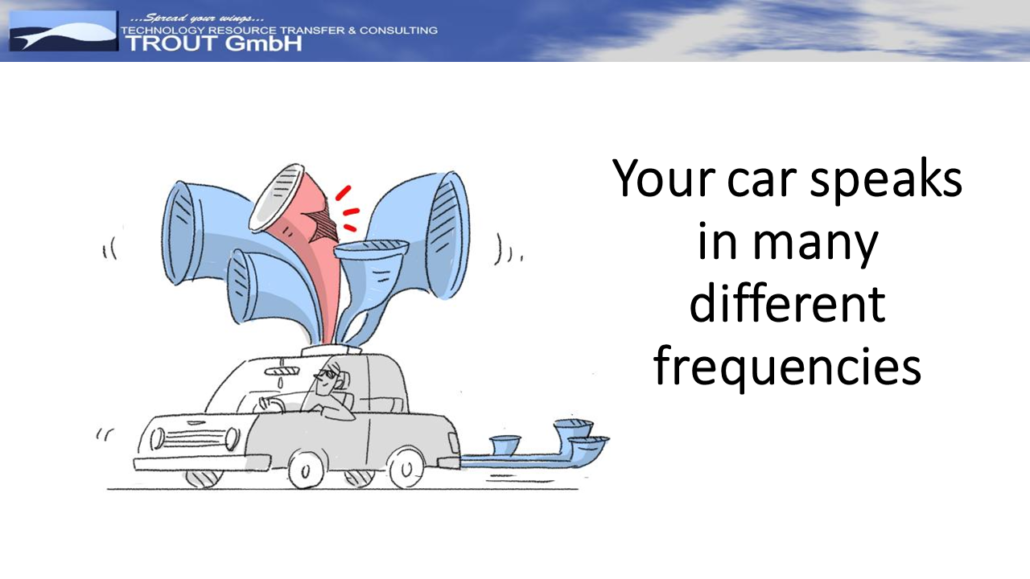 ...Spread your wings...
TECHNOLOGY RESOURCE TRANSFER & CONSULTING
TROUT GmbH

Your car speaks in many different frequencies